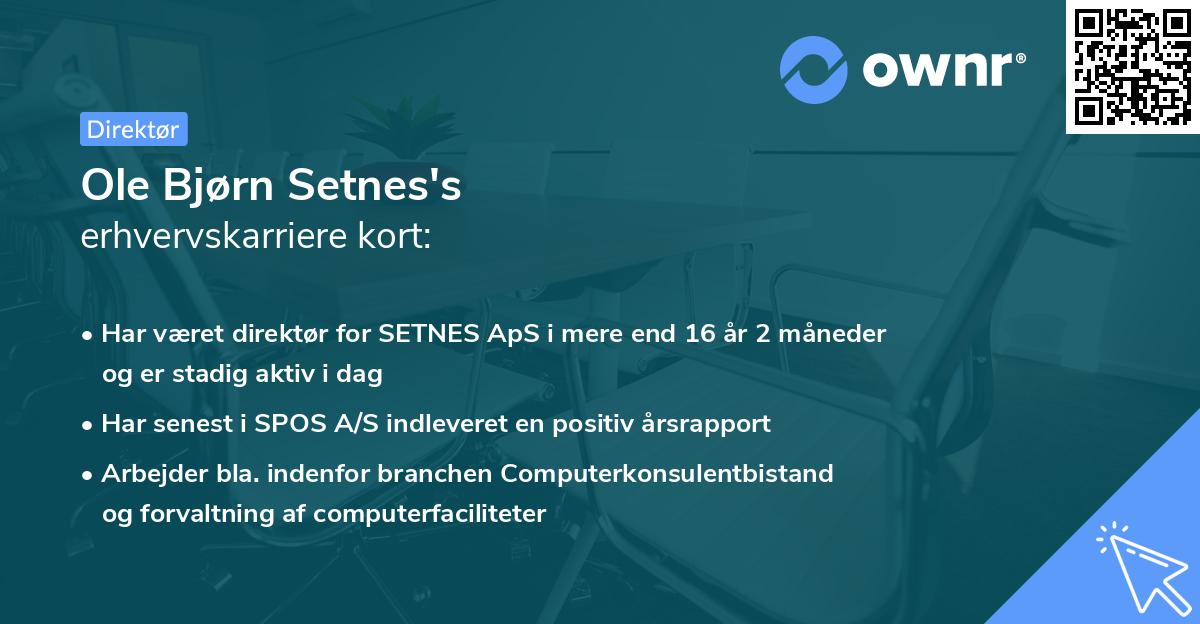 ownr®

Direktør

Ole Bjørn Setnes's
erhvervskarriere kort:

• Har været direktør for SETNES ApS i mere end 16 år 2 måneder og er stadig aktiv i dag

• Har senest i SPOS A/S indleveret en positiv årsrapport

• Arbejder bla. indenfor branchen Computerkonsulentbistand og forvaltning af computerfaciliteter